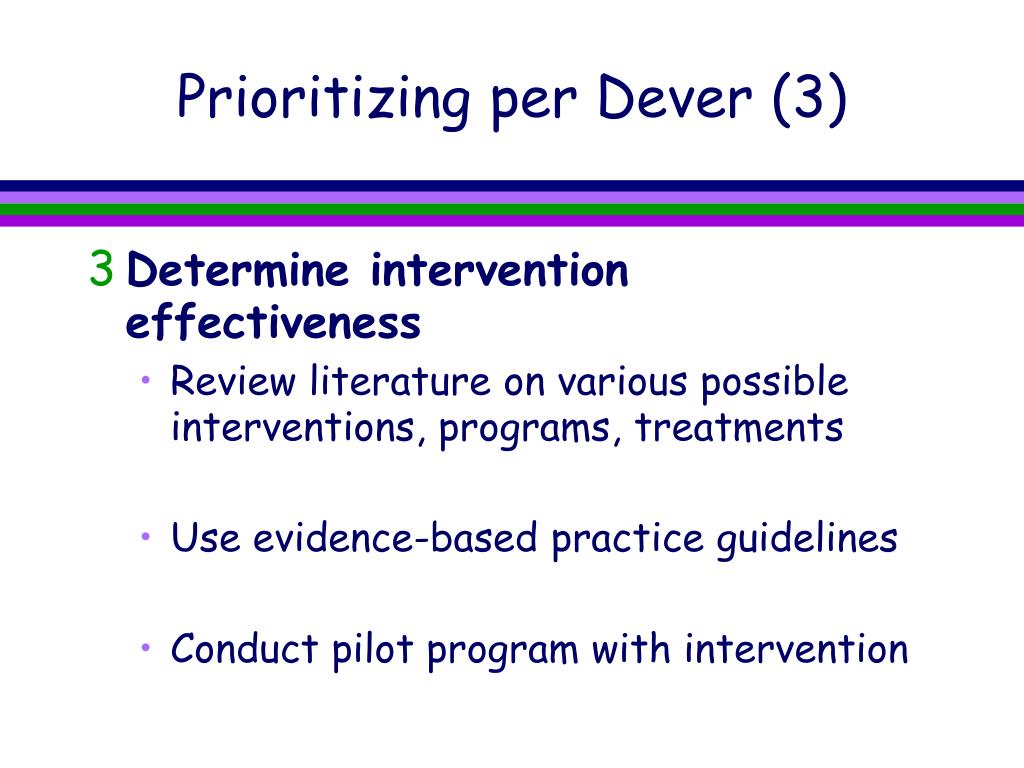 Prioritizing per Dever (3)

3 Determine intervention effectiveness

• Review literature on various possible interventions, programs, treatments

• Use evidence-based practice guidelines

• Conduct pilot program with intervention